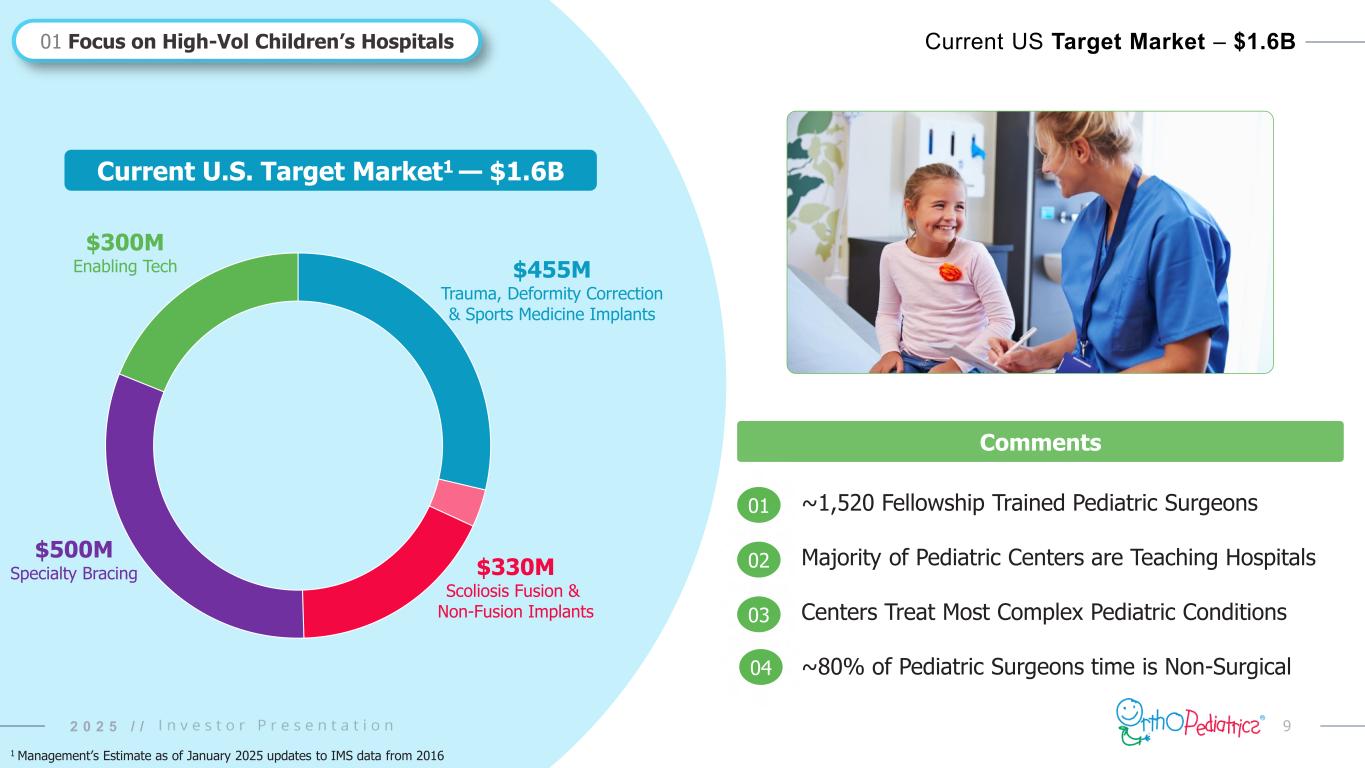 01 Focus on High-Vol Children's Hospitals

Current US Target Market – $1.6B

Current U.S. Target Market$^1$ — $1.6B

$300M
Enabling Tech

$455M
Trauma, Deformity Correction & Sports Medicine Implants

$500M
Specialty Bracing

$330M
Scoliosis Fusion & Non-Fusion Implants

Comments

01 ~1,520 Fellowship Trained Pediatric Surgeons

02 Majority of Pediatric Centers are Teaching Hospitals

03 Centers Treat Most Complex Pediatric Conditions

04 ~80% of Pediatric Surgeons time is Non-Surgical

2025 // Investor Presentation

OrthoPediatrics®

9

$^1$ Management's Estimate as of January 2025 updates to IMS data from 2016